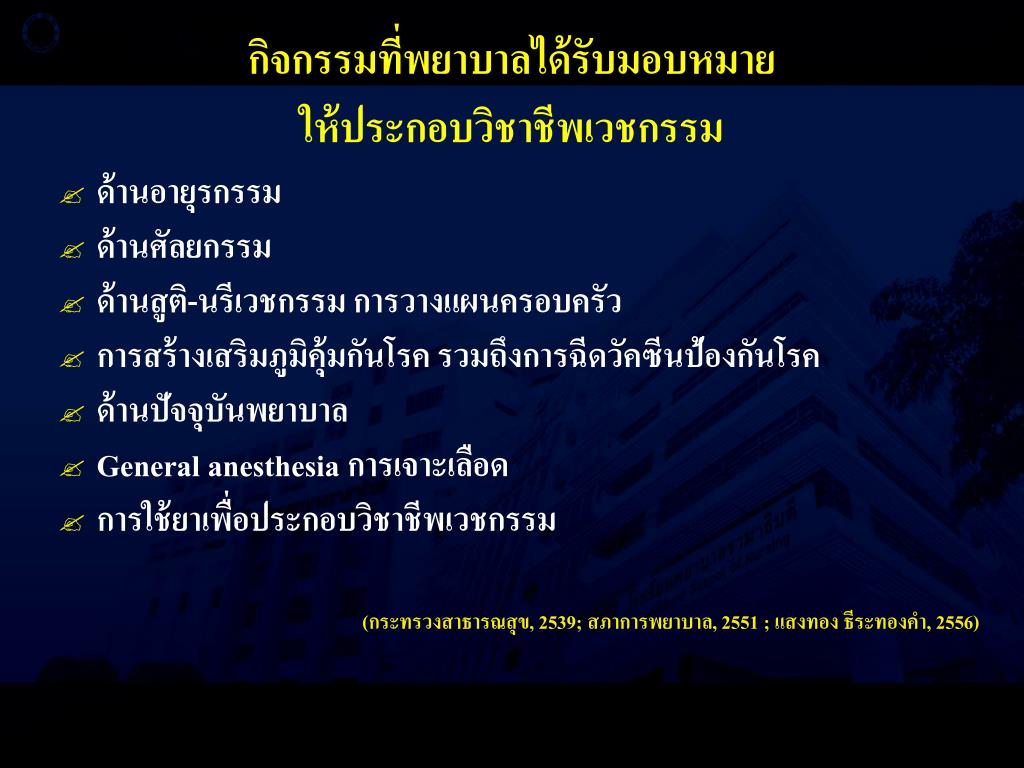 กิจกรรมที่พยาบาลได้รับมอบหมาย
ให้ประกอบวิชาชีพเวชกรรม

ด้านอายุรกรรม

ด้านศัลยกรรม

ด้านสูติ-นรีเวชกรรม การวางแผนครอบครัว

การสร้างเสริมภูมิคุ้มกันโรค รวมถึงการฉีดวัคซีนป้องกันโรค

ด้านปัจจุบันพยาบาล

General anesthesia การเจาะเลือด

การใช้ยาเพื่อประกอบวิชาชีพเวชกรรม

(กระทรวงสาธารณสุข, 2539; สภาการพยาบาล, 2551 ; แสงทอง ธีระทองคำ, 2556)